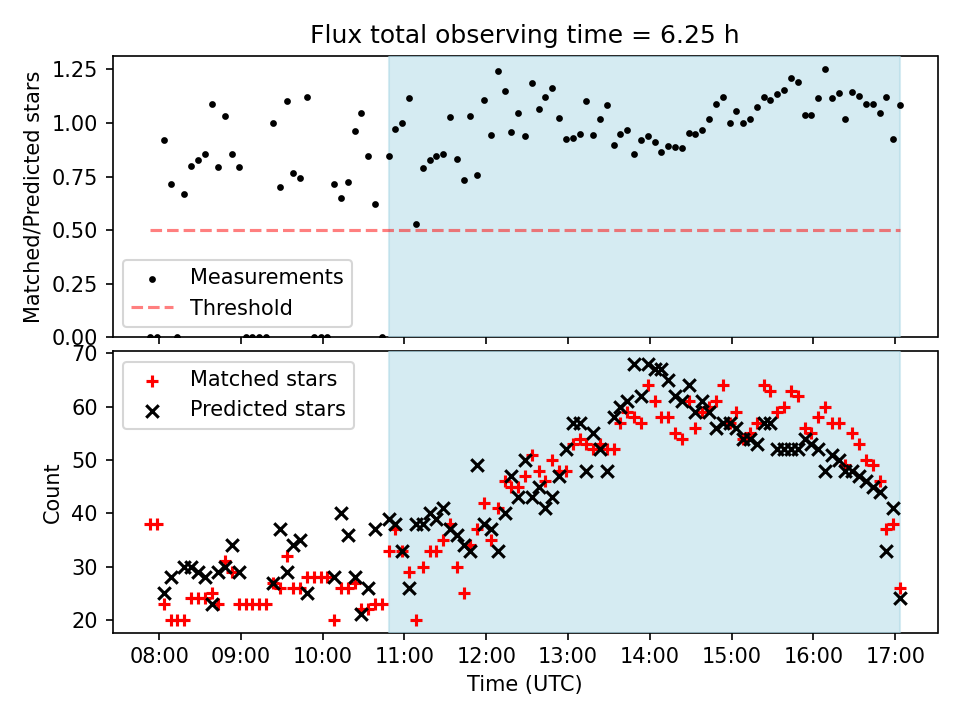 Flux total observing time = 6.25 h

Matched/Predicted stars

1.25
1.00
0.75
0.50
0.25
0.00

Measurements
Threshold

Count

70
60
50
40
30
20

Matched stars
Predicted stars

08:00
09:00
10:00
11:00
12:00
13:00
14:00
15:00
16:00
17:00

Time (UTC)